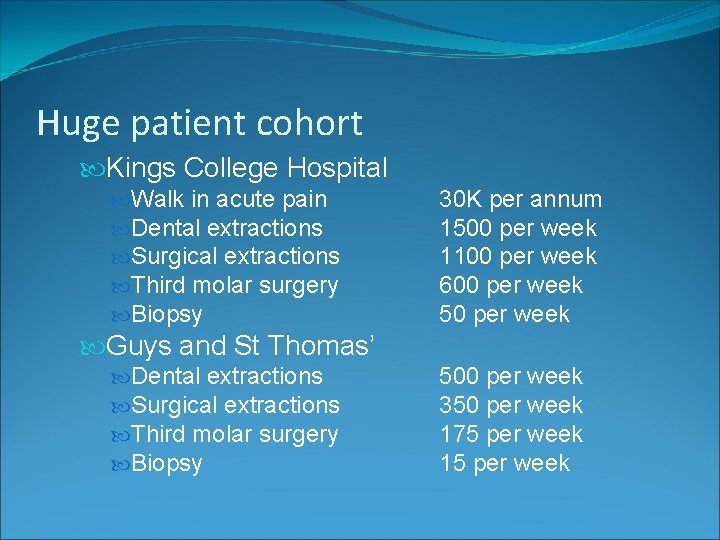 Huge patient cohort

Kings College Hospital
Walk in acute pain 30K per annum
Dental extractions 1500 per week
Surgical extractions 1100 per week
Third molar surgery 600 per week
Biopsy 50 per week

Guys and St Thomas’
Dental extractions 500 per week
Surgical extractions 350 per week
Third molar surgery 175 per week
Biopsy 15 per week